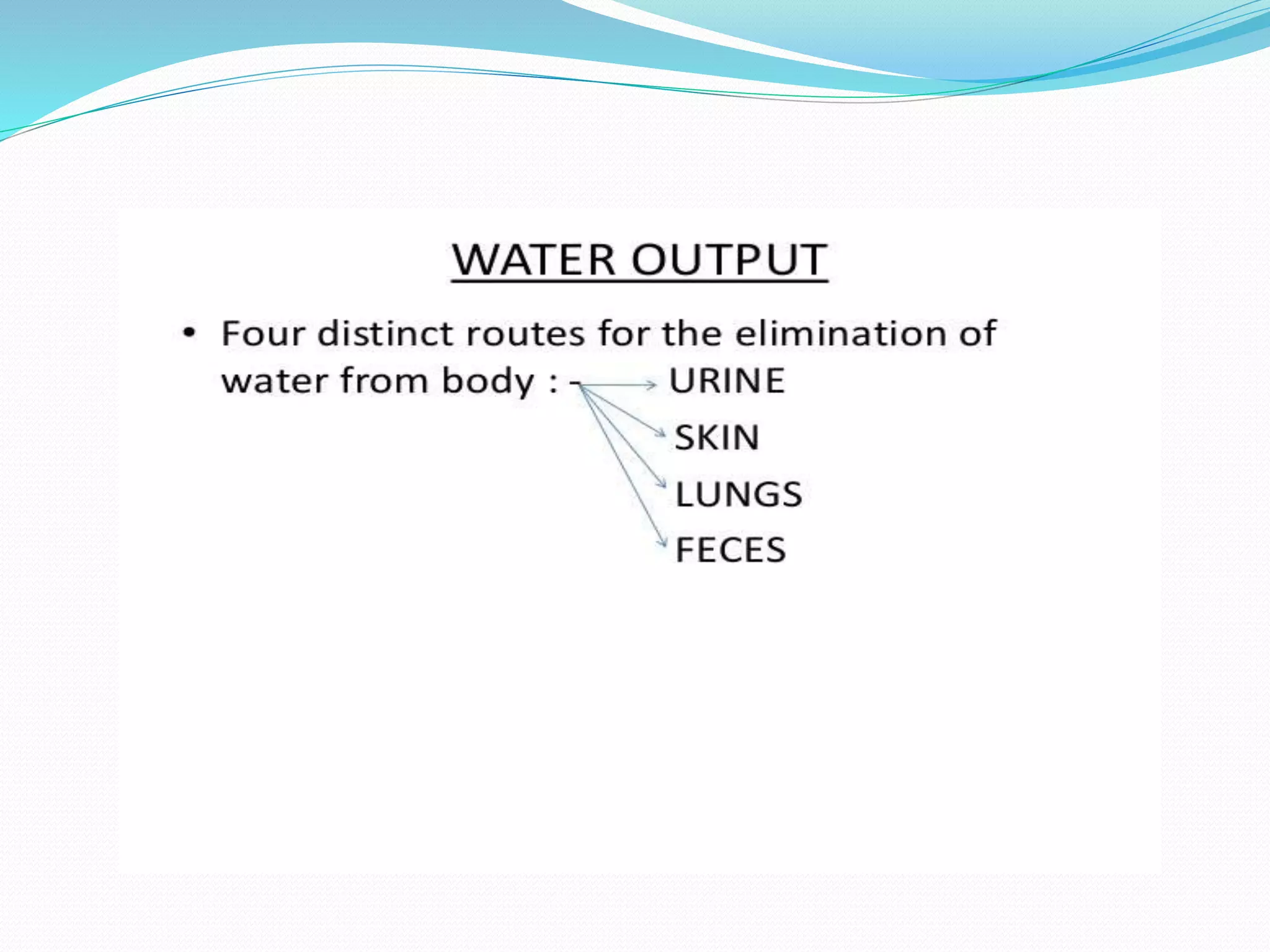 WATER OUTPUT

• Four distinct routes for the elimination of water from body : - URINE

SKIN

LUNGS

FECES